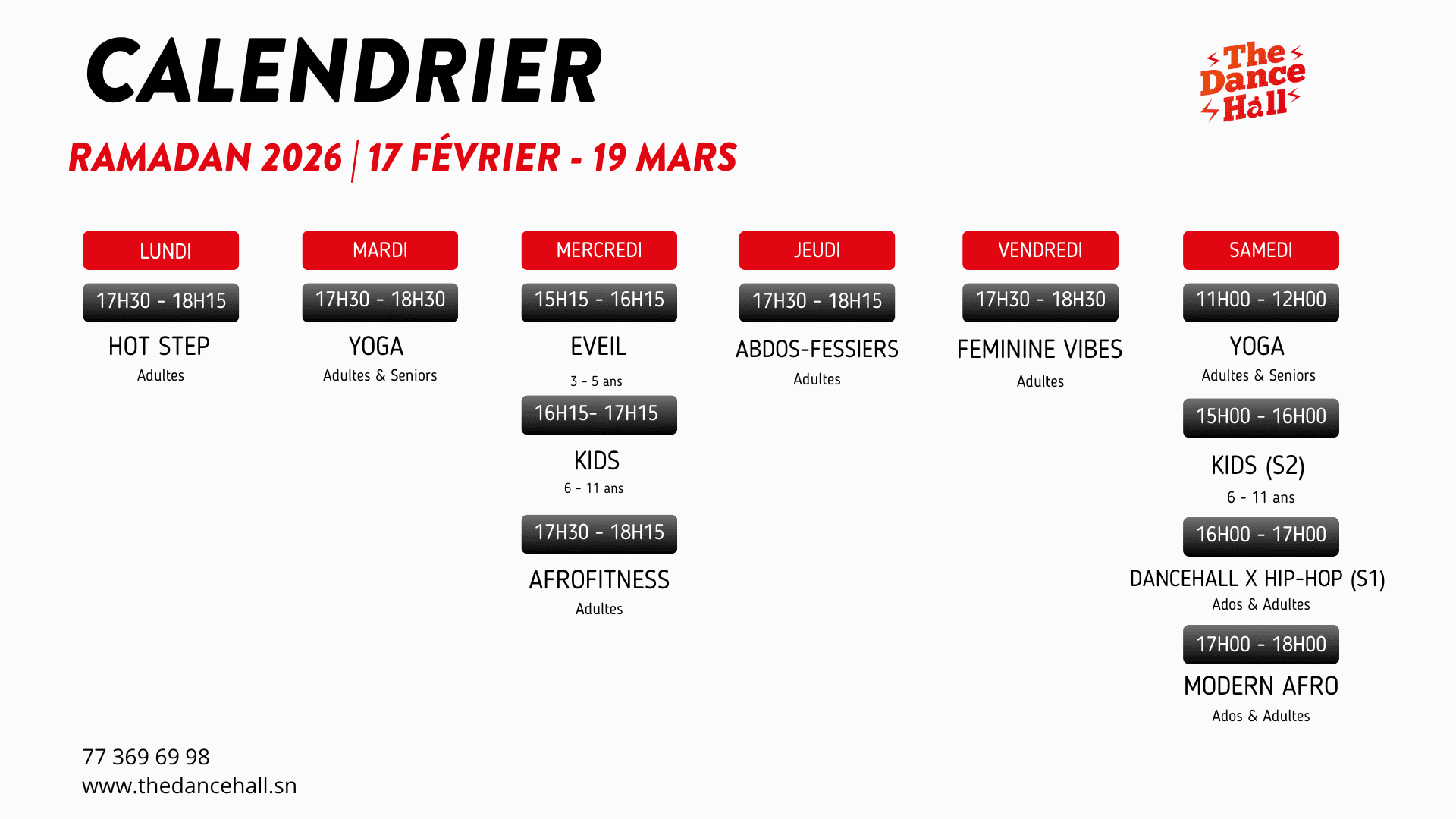 CALENDRIER

The Dance Hall

RAMADAN 2026 | 17 FÉVRIER - 19 MARS

LUNDI

17H30 - 18H15

HOT STEP

Adultes

MARDI

17H30 - 18H30

YOGA

Adultes & Seniors

MERCREDI

15H15 - 16H15

EVEIL

3 - 5 ans

16H15- 17H15

KIDS

6 - 11 ans

17H30 - 18H15

AFROFITNESS

Adultes

JEUDI

17H30 - 18H15

ABDOS-FESSIERS

Adultes

VENDREDI

17H30 - 18H30

FEMININE VIBES

Adultes

SAMEDI

11H00 - 12H00

YOGA

Adultes & Seniors

15H00 - 16H00

KIDS (S2)

6 - 11 ans

16H00 - 17H00

DANCEHALL X HIP-HOP (S1)

Ados & Adultes

17H00 - 18H00

MODERN AFRO

Ados & Adultes

77 369 69 98
www.thedancehall.sn